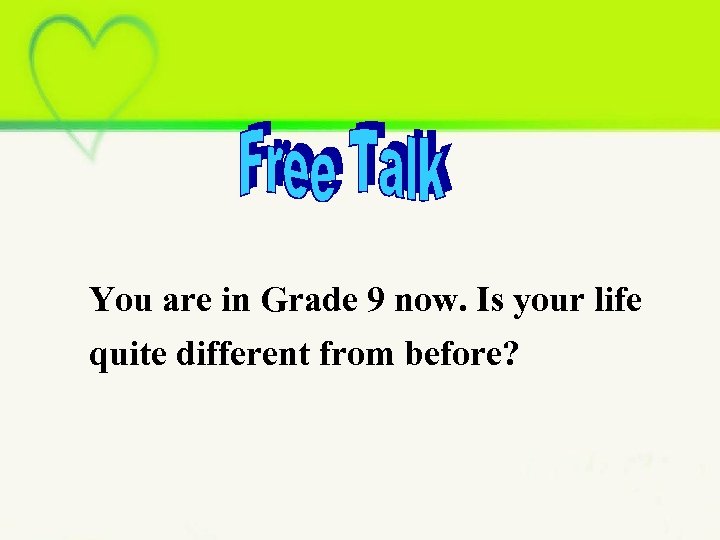 Free Talk

You are in Grade 9 now. Is your life quite different from before?